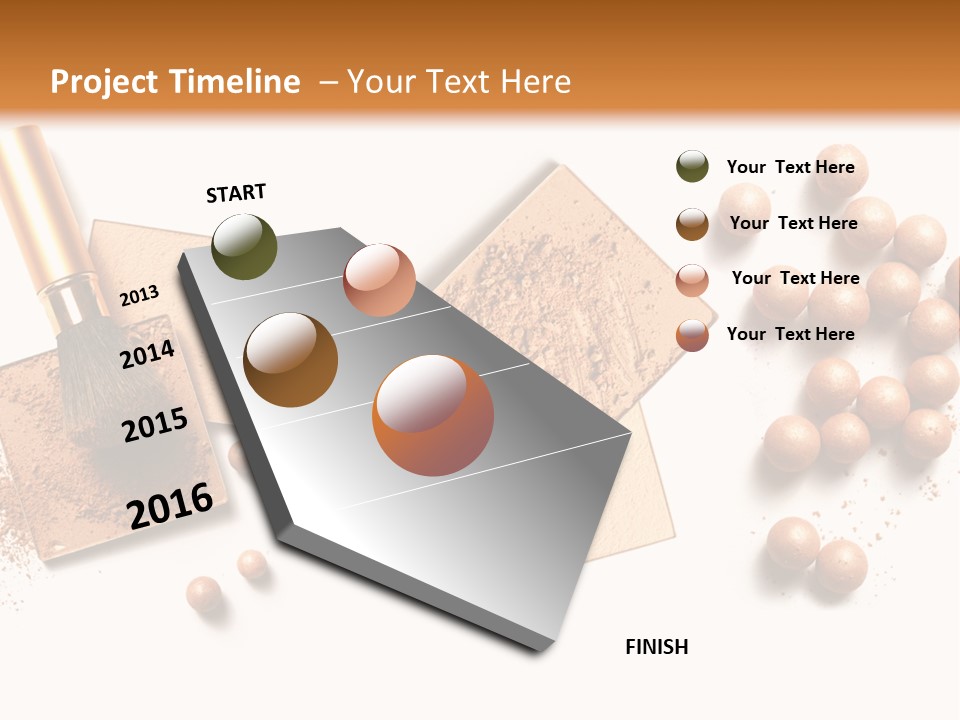 Project Timeline – Your Text Here

START

2013

2014

2015

2016

FINISH

Your Text Here

Your Text Here

Your Text Here

Your Text Here